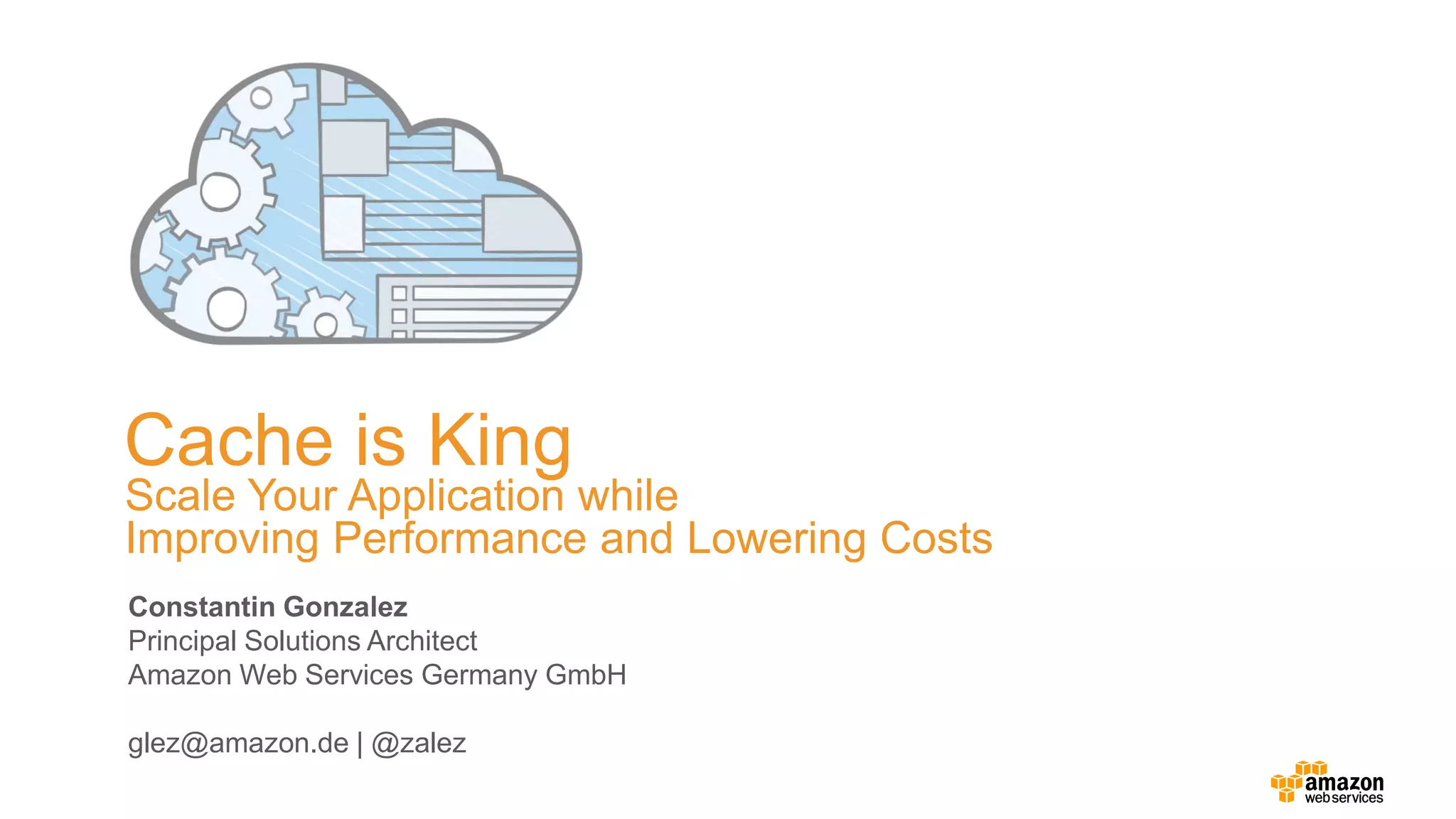 Cache is King
Scale Your Application while
Improving Performance and Lowering Costs

**Constantin Gonzalez**
Principal Solutions Architect
Amazon Web Services Germany GmbH

glez@amazon.de | @zalez

amazon
web services